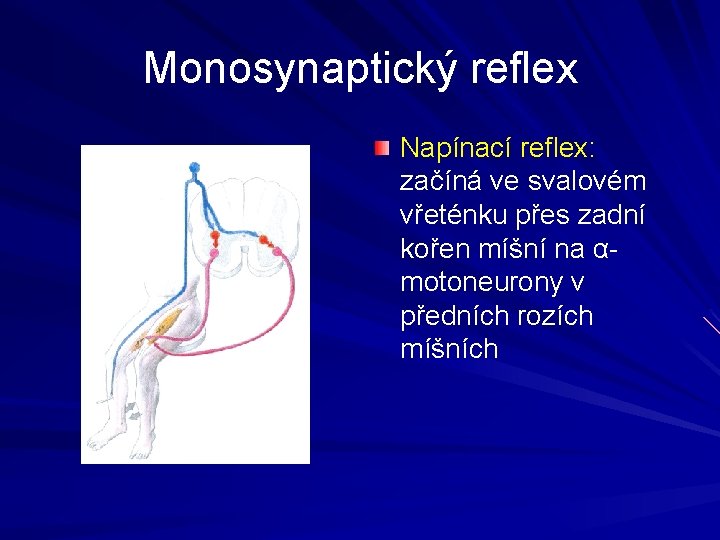 Monosynaptický reflex

Napínací reflex: začíná ve svalovém vřeténku přes zadní kořen míšní na α-motoneurony v předních rozích míšních